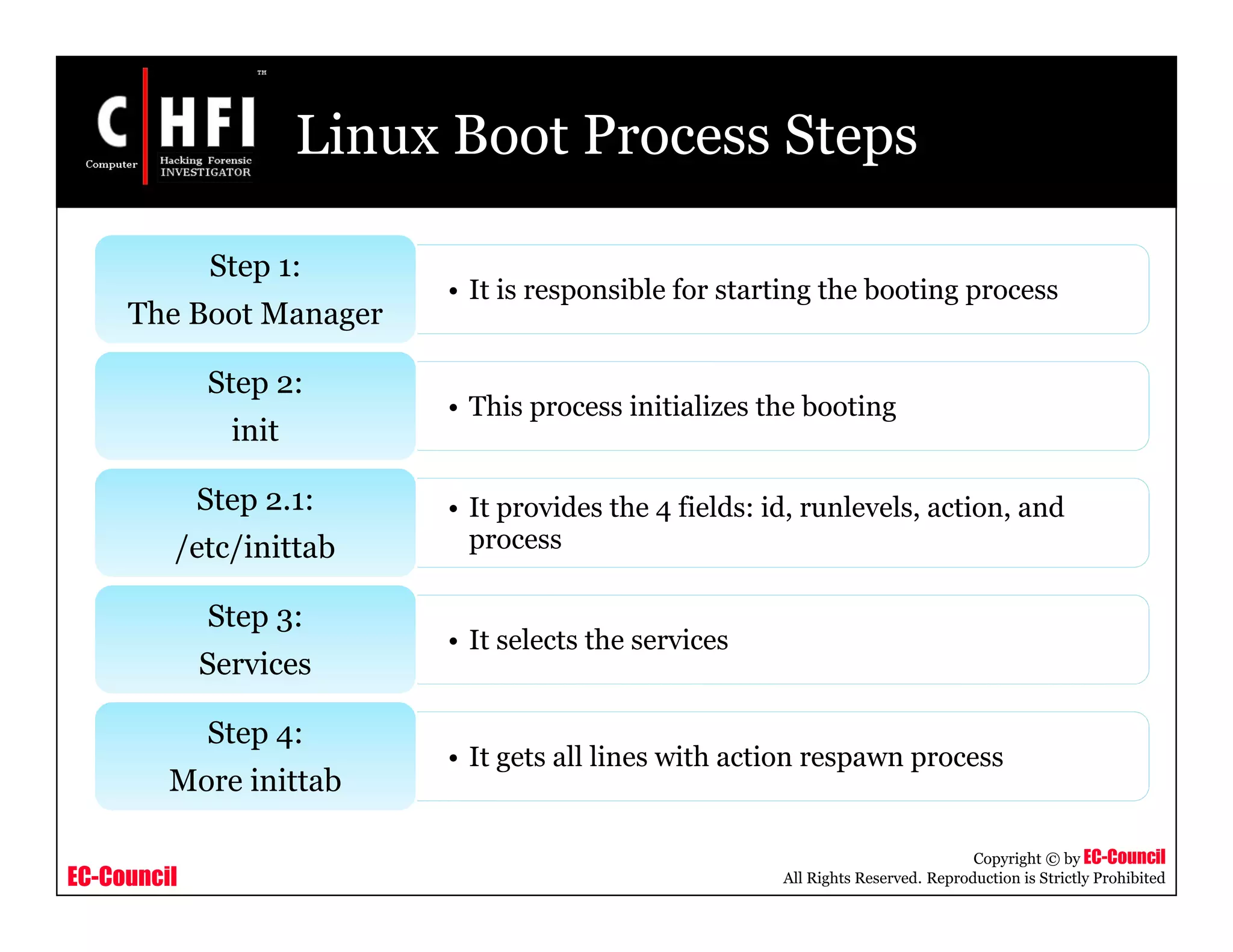 C HFI™
Computer Hacking Forensic INVESTIGATOR

Linux Boot Process Steps

Step 1:
The Boot Manager

• It is responsible for starting the booting process

Step 2:
init

• This process initializes the booting

Step 2.1:
/etc/inittab

• It provides the 4 fields: id, runlevels, action, and process

Step 3:
Services

• It selects the services

Step 4:
More inittab

• It gets all lines with action respawn process

EC-Council

Copyright © by EC-Council
All Rights Reserved. Reproduction is Strictly Prohibited